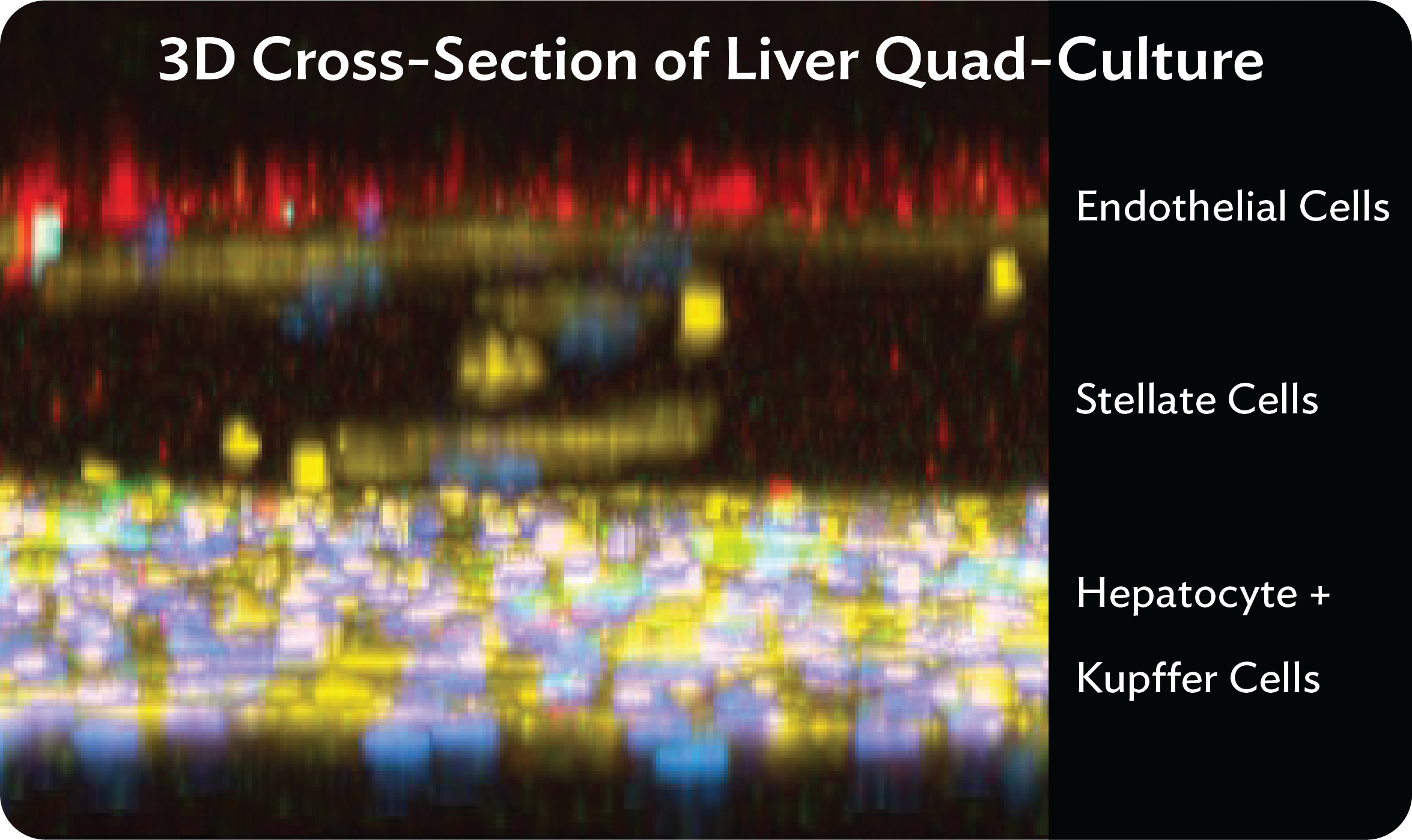 3D Cross-Section of Liver Quad-Culture

Endothelial Cells

Stellate Cells

Hepatocyte +

Kupffer Cells